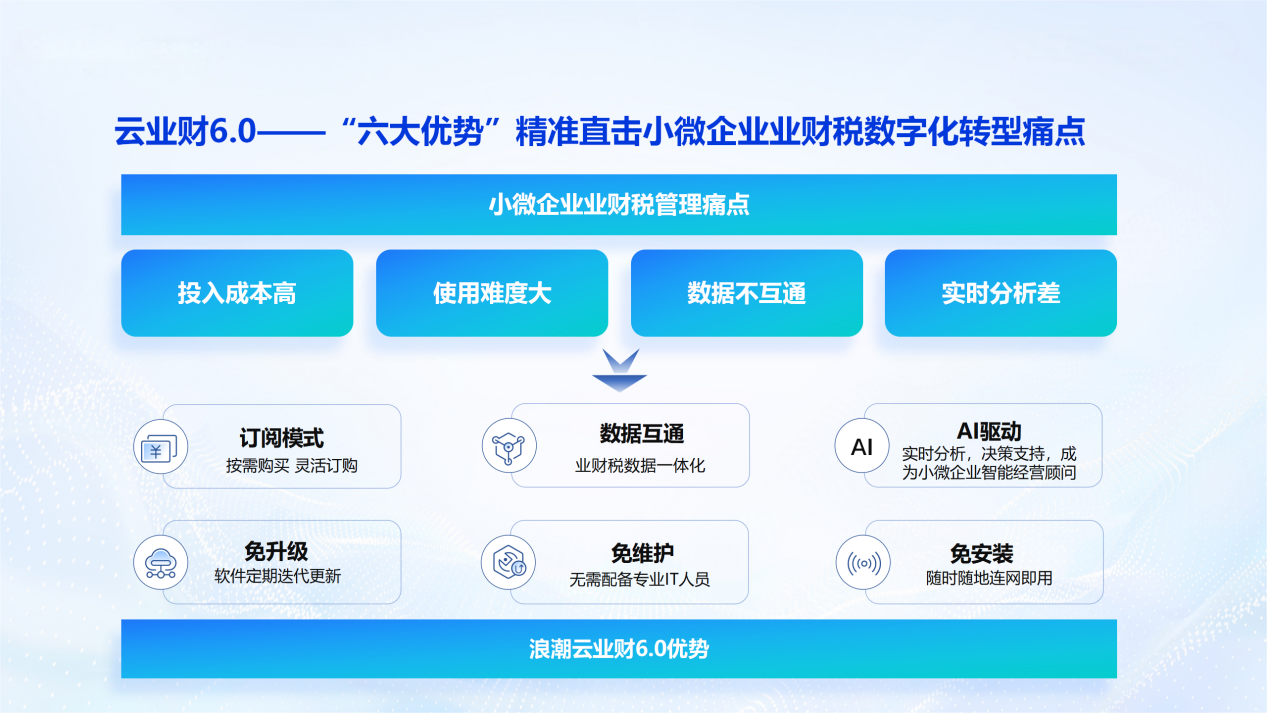 云业财6.0——“六大优势”精准直击小微企业业财税数字化转型痛点

小微企业业财税管理痛点

投入成本高

使用难度大

数据不互通

实时分析差

订阅模式
按需购买 灵活订购

数据互通
业财税数据一体化

AI

AI驱动
实时分析，决策支持，成为小微企业智能经营顾问

免升级
软件定期迭代更新

免维护
无需配备专业IT人员

免安装
随时随地连网即用

浪潮云业财6.0优势